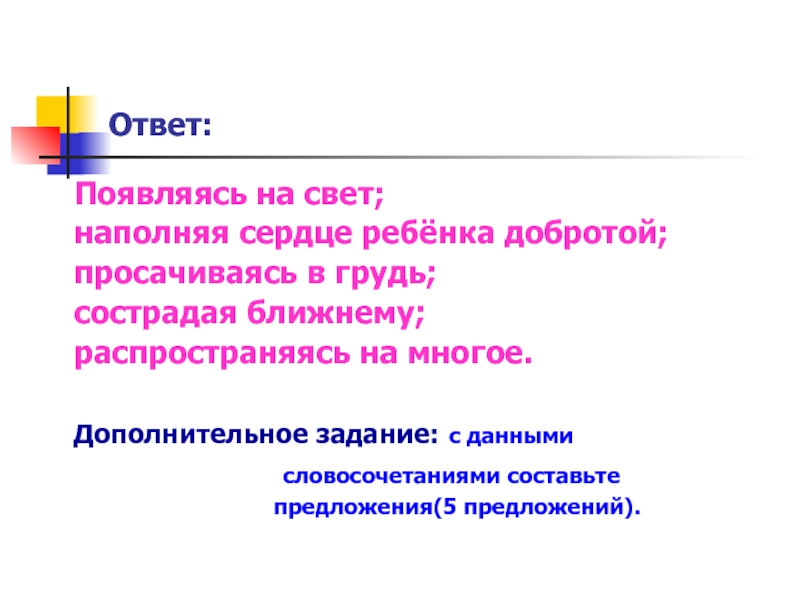 Ответ:

Появляясь на свет;
наполняя сердце ребёнка добротой;
просачиваясь в грудь;
сострадая ближнему;
распространяясь на многое.

Дополнительное задание: с данными словосочетаниями составьте предложения(5 предложений).